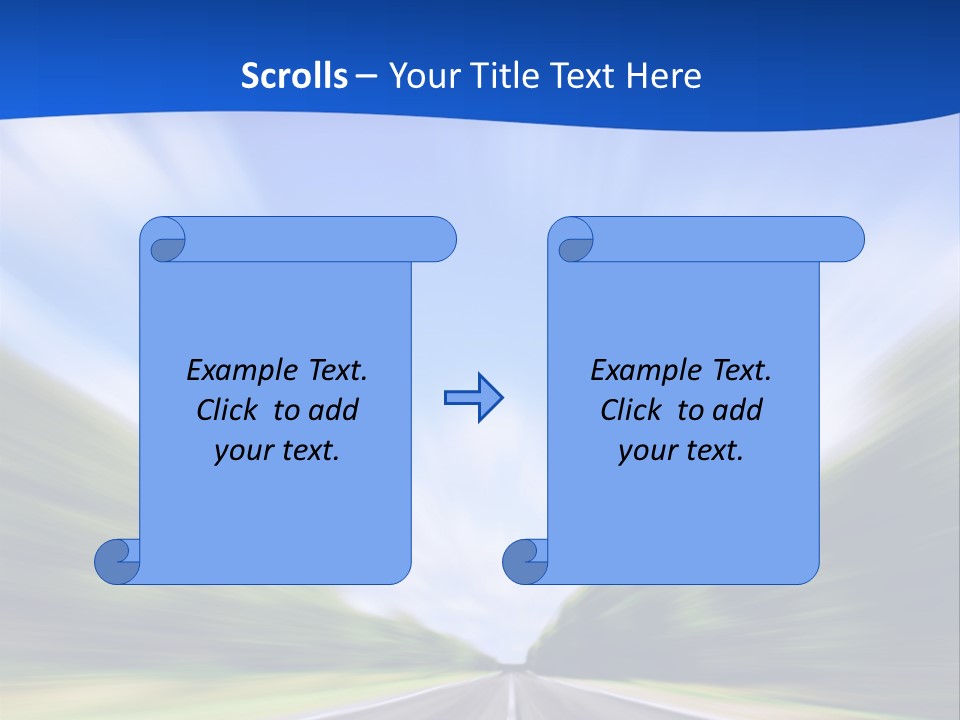 Scrolls – Your Title Text Here

Example Text. Click to add your text.

Example Text. Click to add your text.